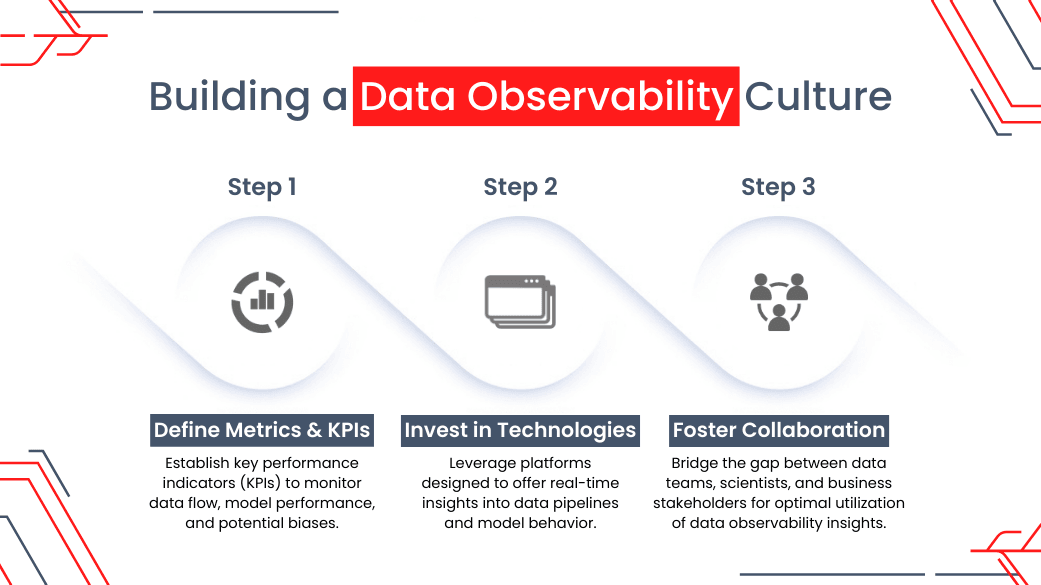 Building a Data Observability Culture

Step 1

Define Metrics & KPIs

Establish key performance indicators (KPIs) to monitor data flow, model performance, and potential biases.

Step 2

Invest in Technologies

Leverage platforms designed to offer real-time insights into data pipelines and model behavior.

Step 3

Foster Collaboration

Bridge the gap between data teams, scientists, and business stakeholders for optimal utilization of data observability insights.